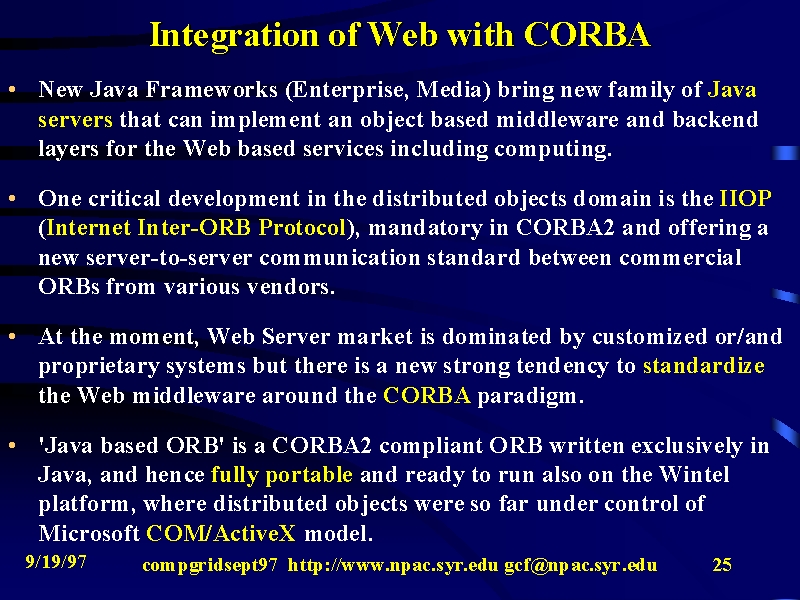 Integration of Web with CORBA

• New Java Frameworks (Enterprise, Media) bring new family of Java servers that can implement an object based middleware and backend layers for the Web based services including computing.

• One critical development in the distributed objects domain is the IIOP (Internet Inter-ORB Protocol), mandatory in CORBA2 and offering a new server-to-server communication standard between commercial ORBs from various vendors.

• At the moment, Web Server market is dominated by customized or/and proprietary systems but there is a new strong tendency to standardize the Web middleware around the CORBA paradigm.

• 'Java based ORB' is a CORBA2 compliant ORB written exclusively in Java, and hence fully portable and ready to run also on the Wintel platform, where distributed objects were so far under control of Microsoft COM/ActiveX model.

9/19/97 compgridsept97 http://www.npac.syr.edu gcf@npac.syr.edu 25